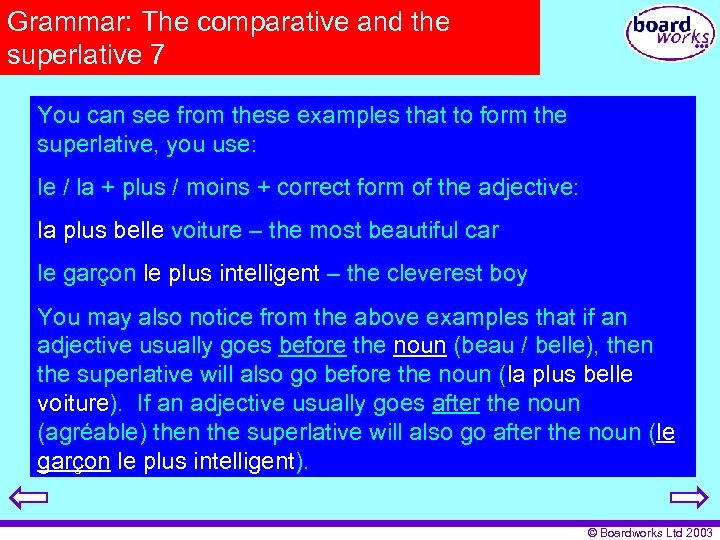 Grammar: The comparative and the superlative 7

board works

You can see from these examples that to form the superlative, you use:

le / la + plus / moins + correct form of the adjective:

la plus belle voiture – the most beautiful car

le garçon le plus intelligent – the cleverest boy

You may also notice from the above examples that if an adjective usually goes before the noun (beau / belle), then the superlative will also go before the noun (la plus belle voiture). If an adjective usually goes after the noun (agréable) then the superlative will also go after the noun (le garçon le plus intelligent).

© Boardworks Ltd 2003